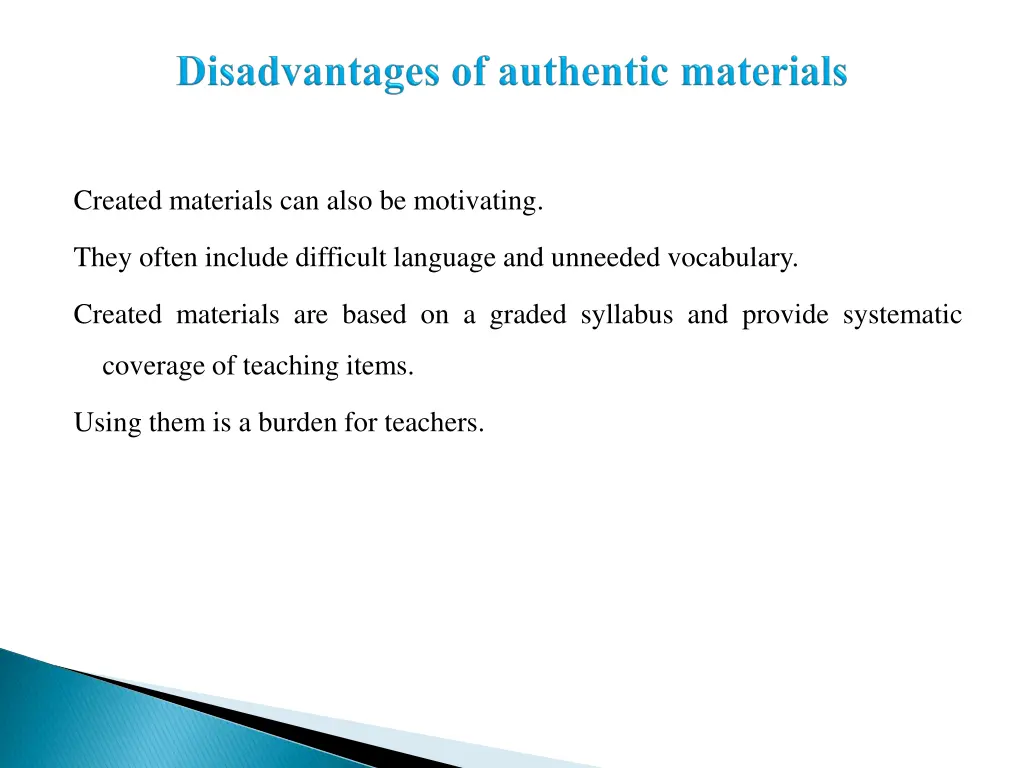 Disadvantages of authentic materials

Created materials can also be motivating.

They often include difficult language and unneeded vocabulary.

Created materials are based on a graded syllabus and provide systematic coverage of teaching items.

Using them is a burden for teachers.